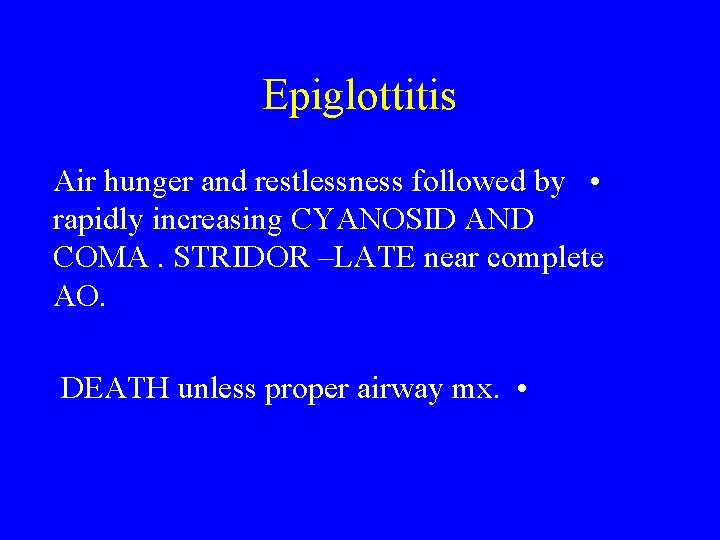 Epiglottitis

Air hunger and restlessness followed by • rapidly increasing CYANOSID AND COMA . STRIDOR –LATE near complete AO.

DEATH unless proper airway mx. •